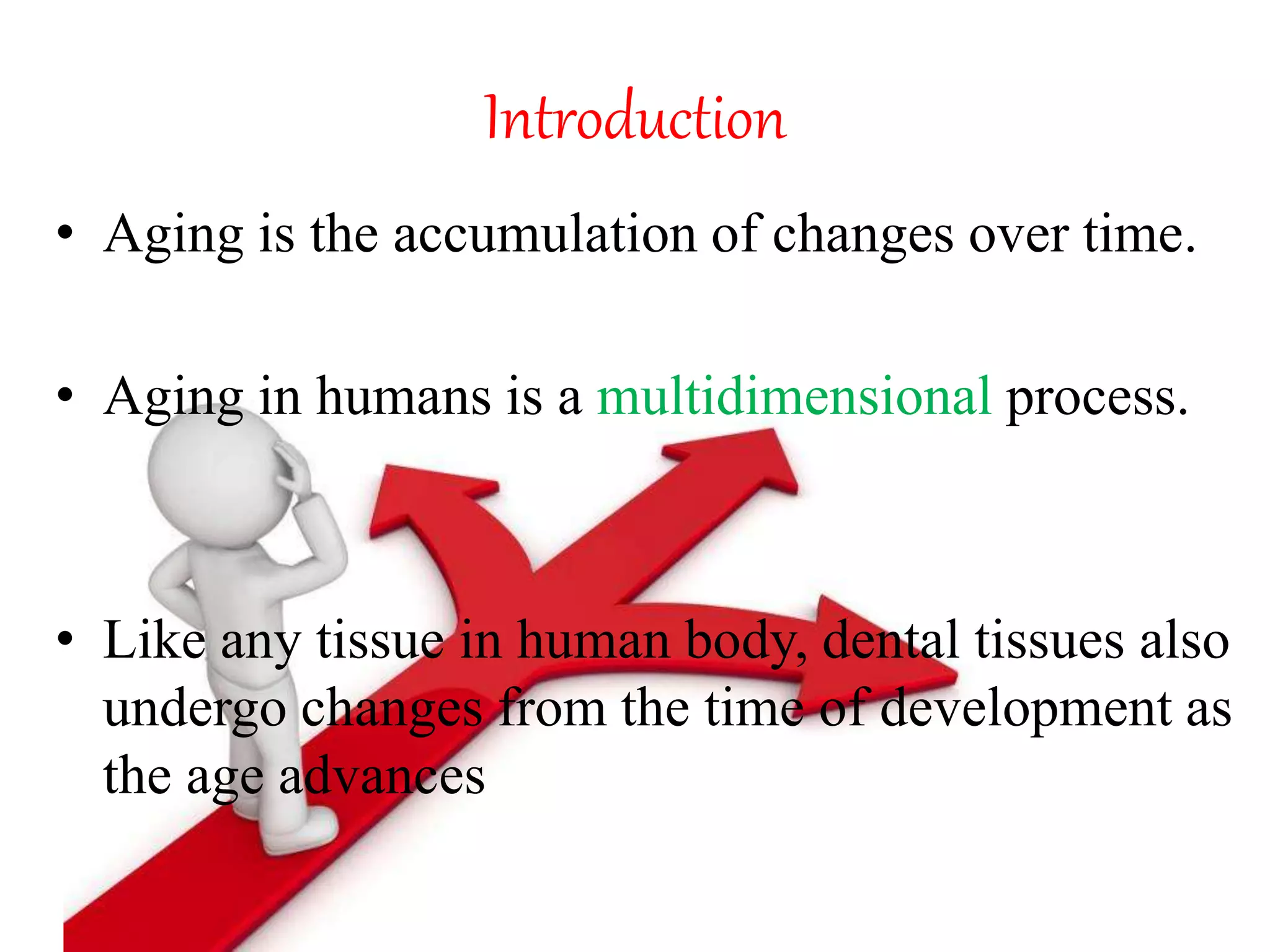 Introduction

• Aging is the accumulation of changes over time.

• Aging in humans is a multidimensional process.

• Like any tissue in human body, dental tissues also undergo changes from the time of development as the age advances